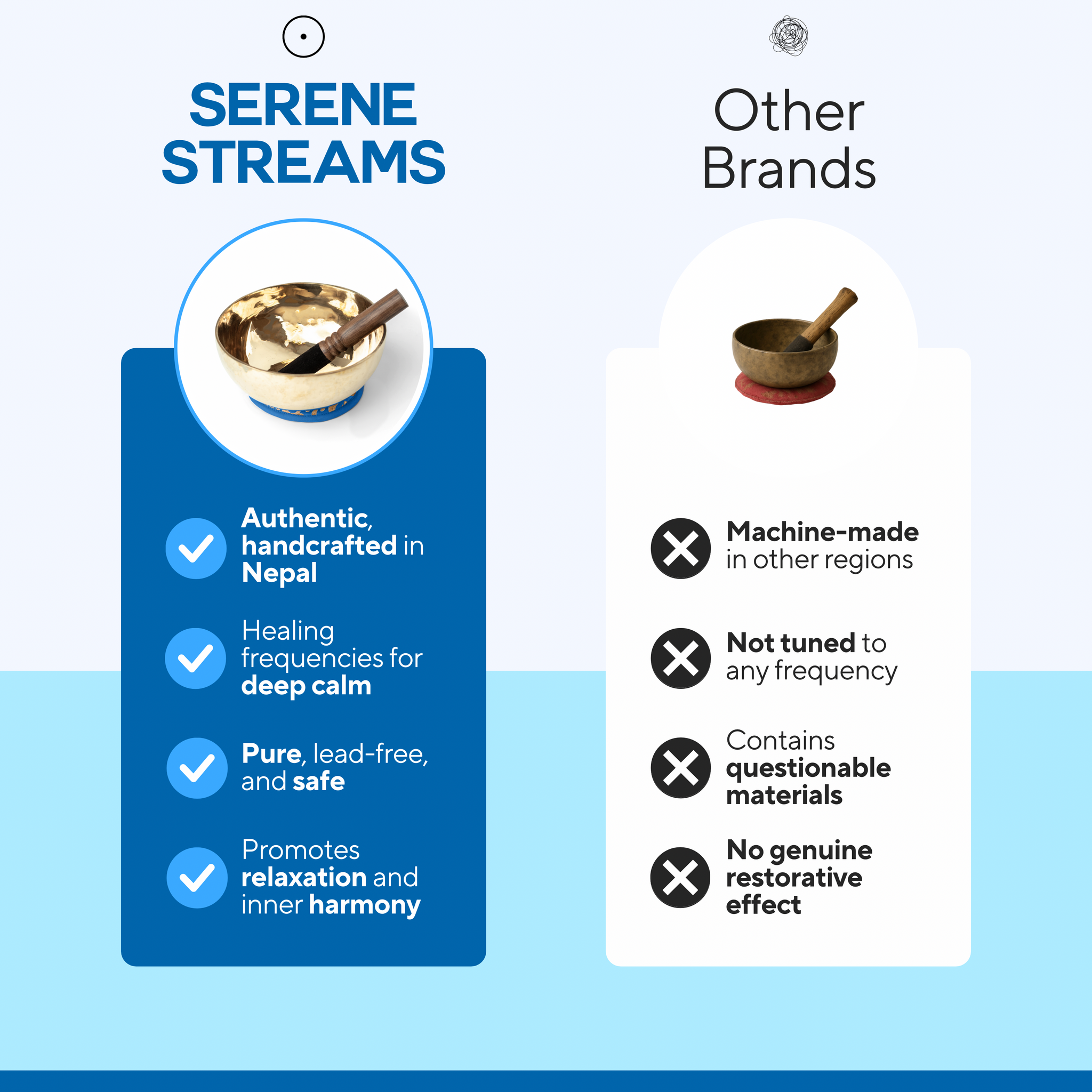 SERENE STREAMS

Authentic, handcrafted in Nepal

Healing frequencies for deep calm

Pure, lead-free, and safe

Promotes relaxation and inner harmony

Other Brands

Machine-made in other regions

Not tuned to any frequency

Contains questionable materials

No genuine restorative effect